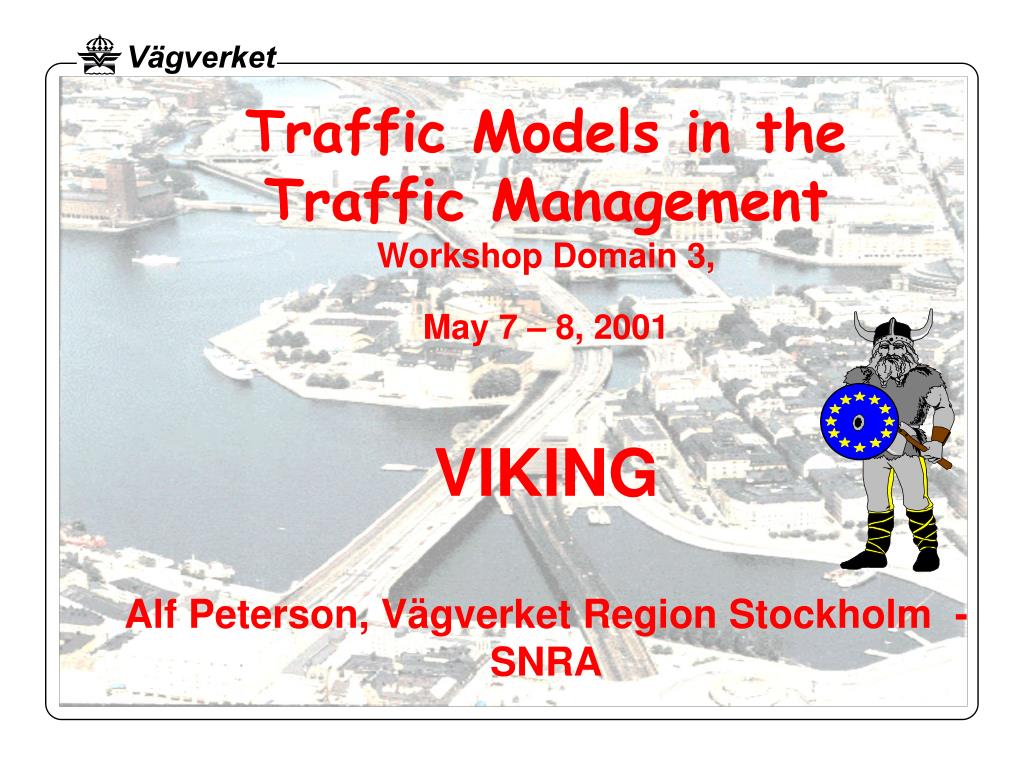 Vägverket

Traffic Models in the Traffic Management
Workshop Domain 3,

May 7 – 8, 2001

VIKING

Alf Peterson, Vägverket Region Stockholm - SNRA